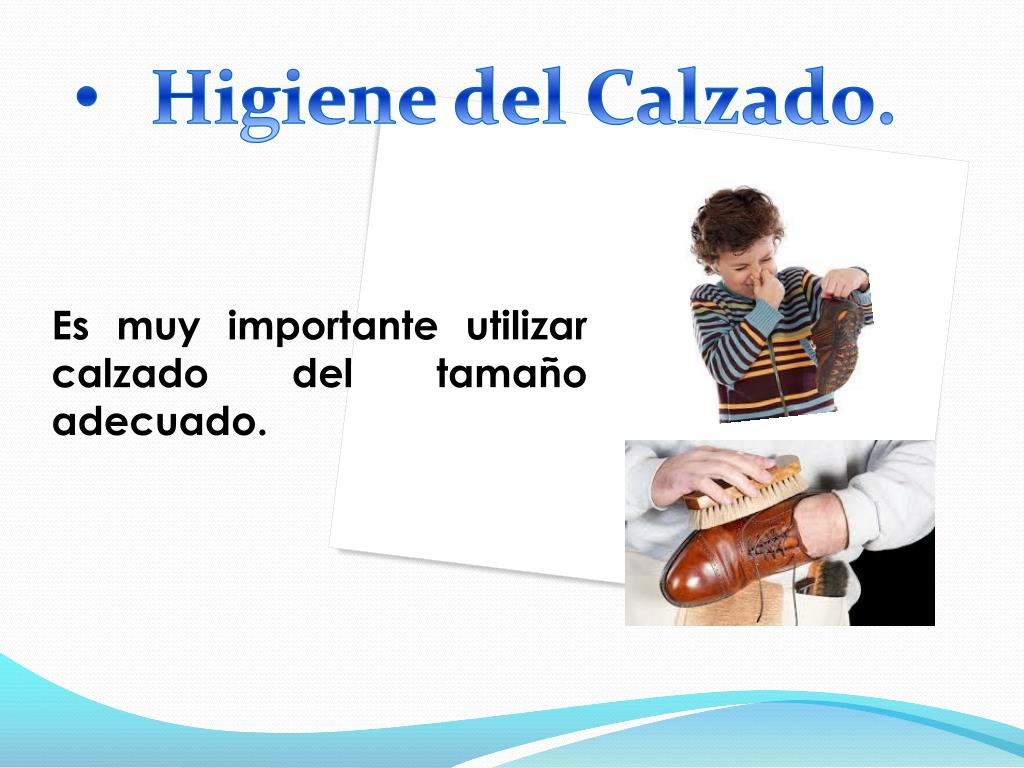 • Higiene del Calzado.

Es muy importante utilizar calzado del tamaño adecuado.